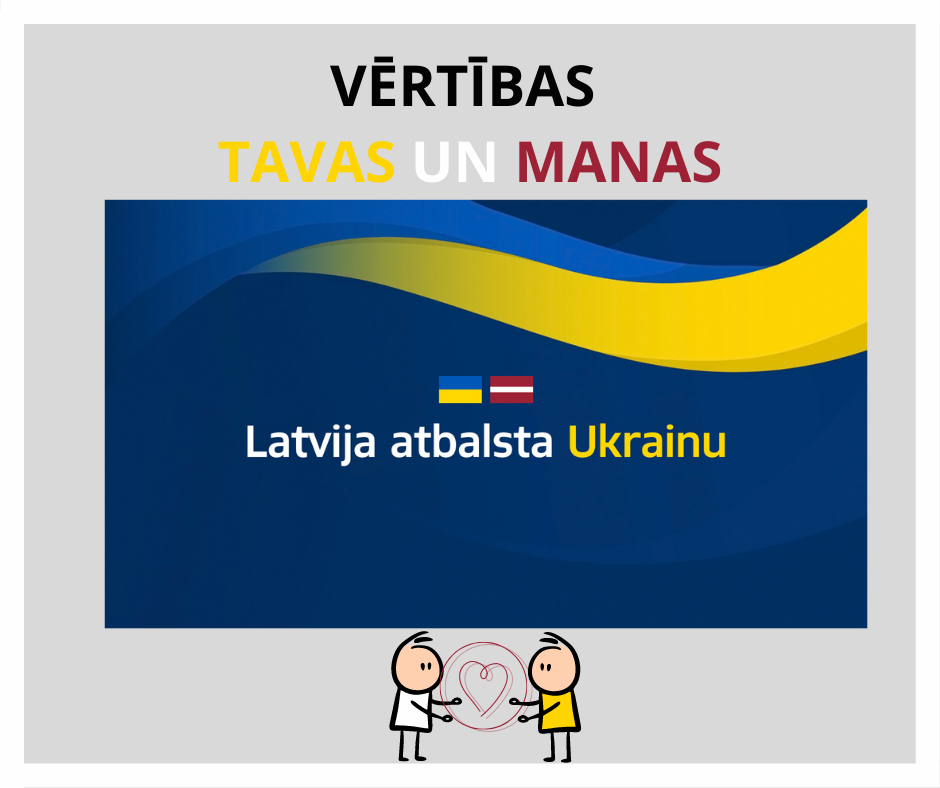 VĒRTĪBAS

TAVAS UN MANAS

Latvija atbalsta Ukrainu